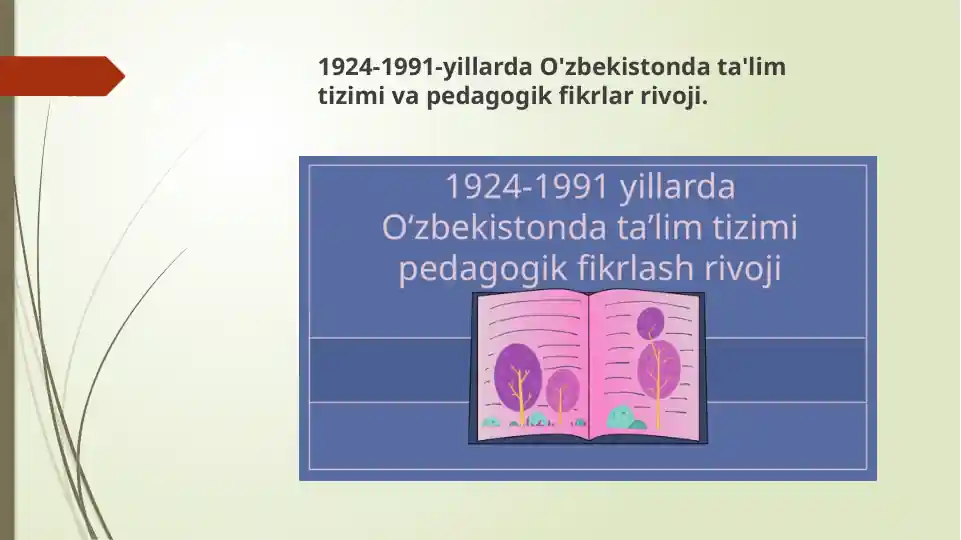 1924-1991-yillarda O'zbekistonda ta'lim tizimi va pedagogik fikrlar rivoji.

1924-1991 yillarda O‘zbekistonda ta’lim tizimi pedagogik fikrlash rivoji